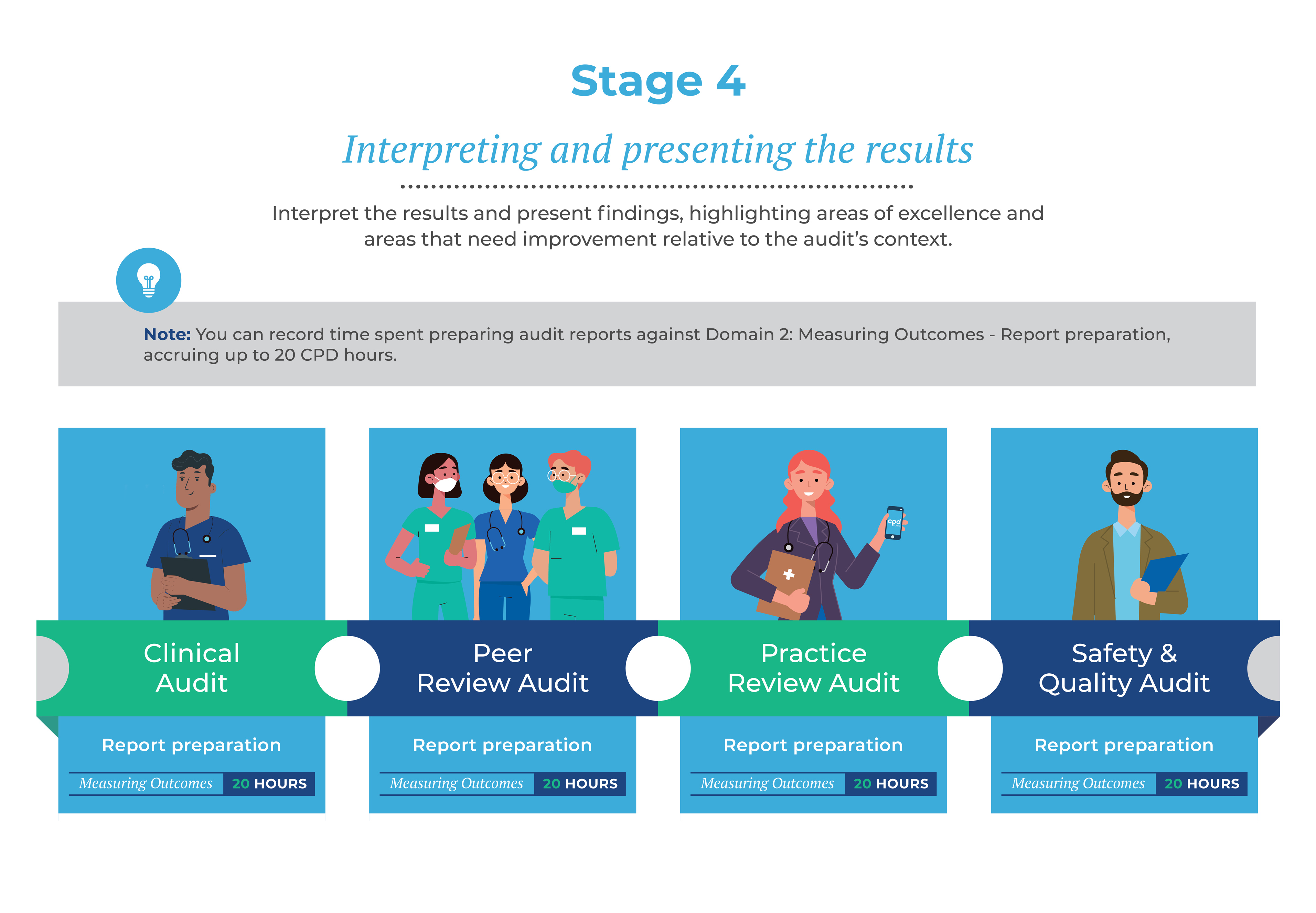 Stage 4

Interpreting and presenting the results

Interpret the results and present findings, highlighting areas of excellence and areas that need improvement relative to the audit's context.

Note: You can record time spent preparing audit reports against Domain 2: Measuring Outcomes - Report preparation, accruing up to 20 CPD hours.

cpd

Clinical Audit

Report preparation

Measuring Outcomes 20 HOURS

Peer Review Audit

Report preparation

Measuring Outcomes 20 HOURS

Practice Review Audit

Report preparation

Measuring Outcomes 20 HOURS

Safety & Quality Audit

Report preparation

Measuring Outcomes 20 HOURS